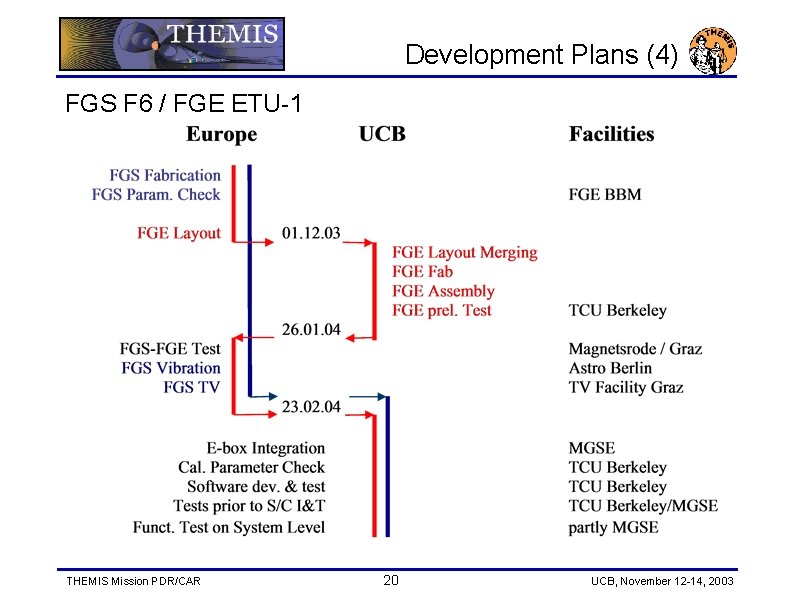 THEMIS

Development Plans (4)

THEMIS

FGS F6 / FGE ETU-1

Europe

UCB

Facilities

FGS Fabrication

FGS Param. Check

FGE BBM

FGE Layout

01.12.03

FGE Layout Merging

FGE Fab

FGE Assembly

FGE prel. Test

TCU Berkeley

26.01.04

FGS-FGE Test

Magnetsrode / Graz

FGS Vibration

Astro Berlin

FGS TV

TV Facility Graz

23.02.04

E-box Integration

MGSE

Cal. Parameter Check

TCU Berkeley

Software dev. & test

TCU Berkeley

Tests prior to S/C I&T

TCU Berkeley/MGSE

Funct. Test on System Level

partly MGSE

THEMIS Mission PDR/CAR

20

UCB, November 12-14, 2003